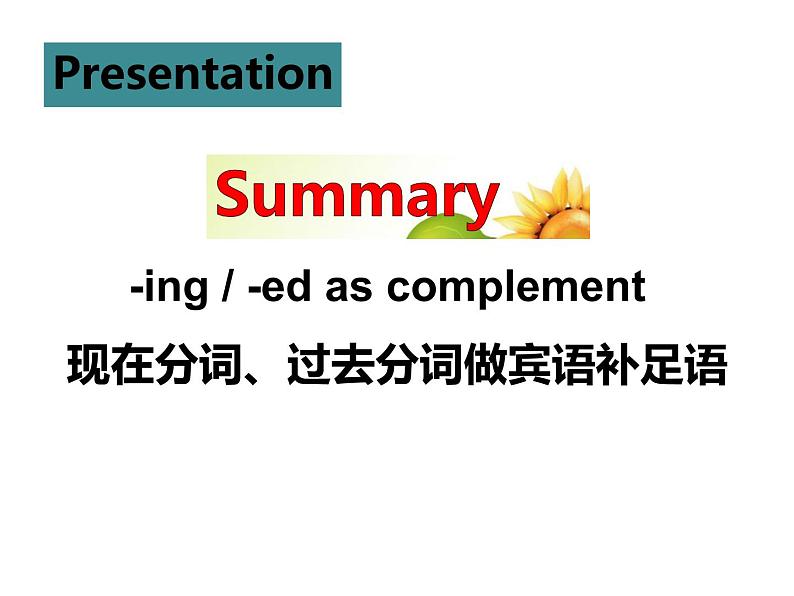 Presentation

Summary

-ing / -ed as complement

现在分词、过去分词做宾语补足语